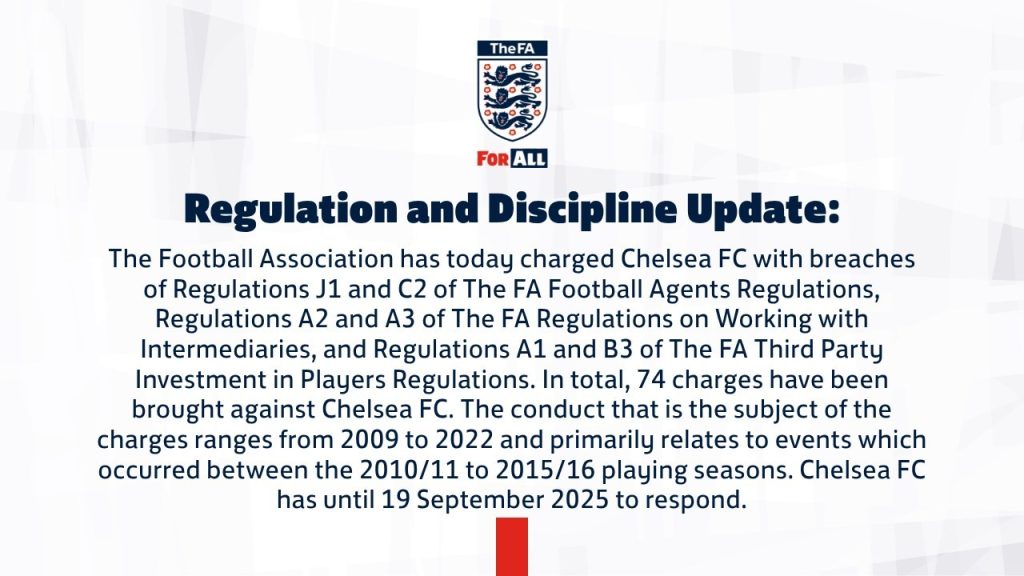 TheFA

FOR ALL

Regulation and Discipline Update:

The Football Association has today charged Chelsea FC with breaches of Regulations J1 and C2 of The FA Football Agents Regulations, Regulations A2 and A3 of The FA Regulations on Working with Intermediaries, and Regulations A1 and B3 of The FA Third Party Investment in Players Regulations. In total, 74 charges have been brought against Chelsea FC. The conduct that is the subject of the charges ranges from 2009 to 2022 and primarily relates to events which occurred between the 2010/11 to 2015/16 playing seasons. Chelsea FC has until 19 September 2025 to respond.